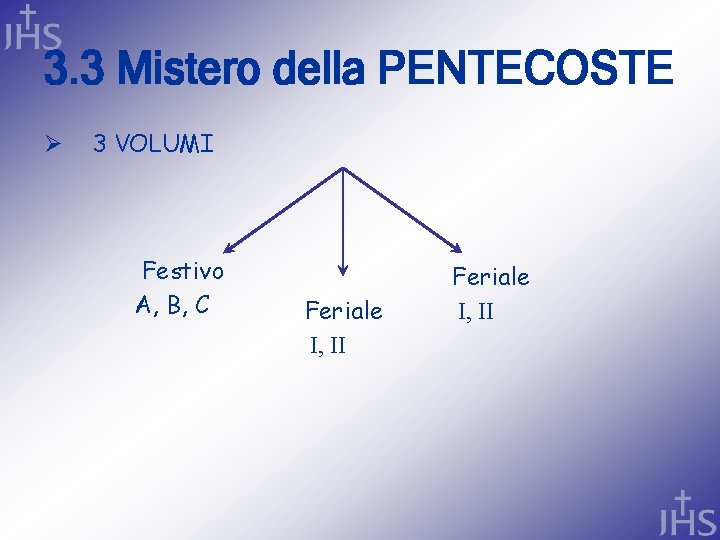 JHS

3.3 Mistero della PENTECOSTE

➢ 3 VOLUMI

Festivo
A, B, C

Feriale
I, II

Feriale
I, II

JHS